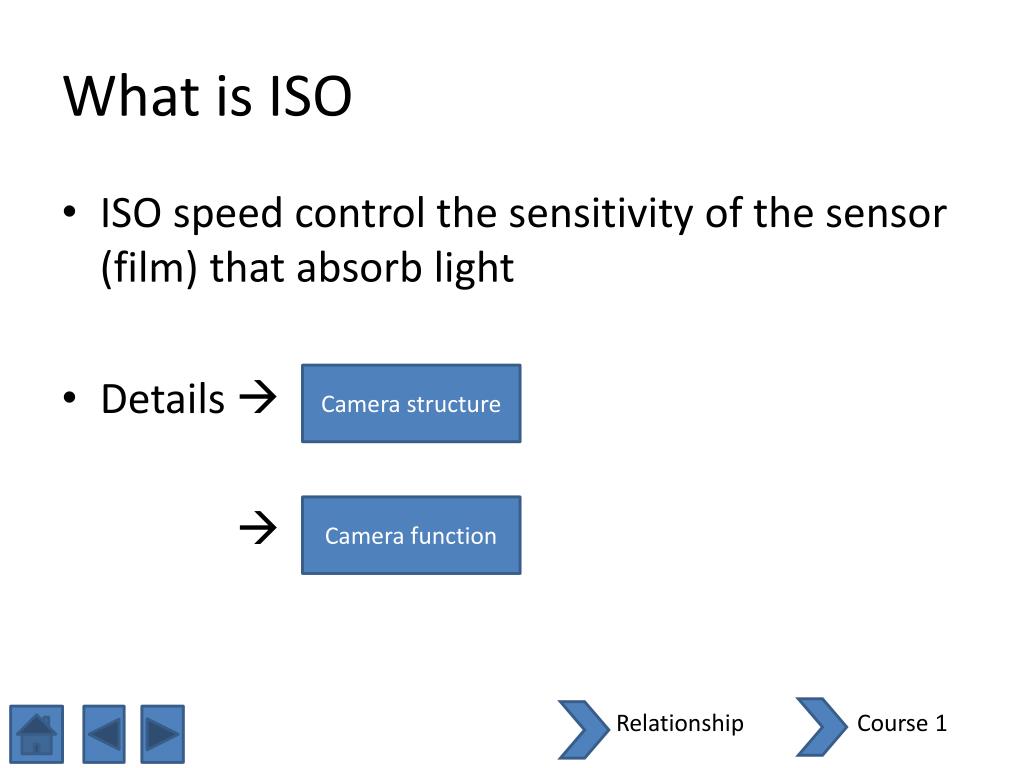 What is ISO

• ISO speed control the sensitivity of the sensor (film) that absorb light

• Details → Camera structure

→ Camera function

Relationship

Course 1